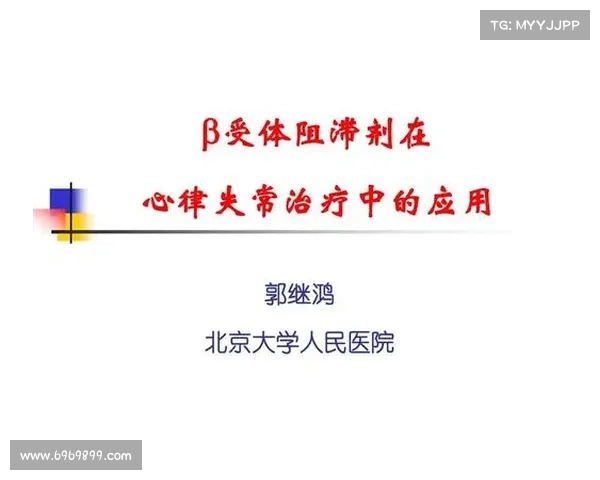 TG: MYYJJPP

β受体阻滞剂在
心律失常治疗中的应用

郭继鸿
北京大学人民医院

www.6969899.com